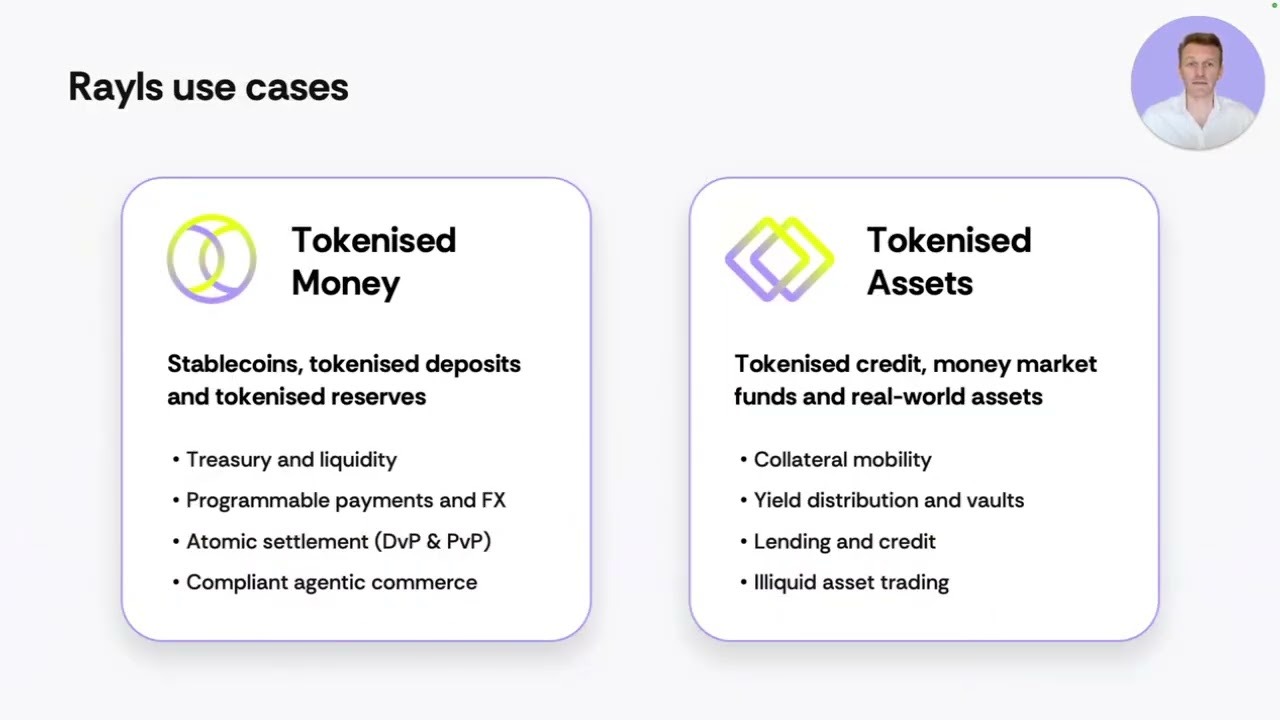 Rayls use cases

Tokenised Money

Stablecoins, tokenised deposits and tokenised reserves

• Treasury and liquidity
• Programmable payments and FX
• Atomic settlement (DvP & PvP)
• Compliant agentic commerce

Tokenised Assets

Tokenised credit, money market funds and real-world assets

• Collateral mobility
• Yield distribution and vaults
• Lending and credit
• Illiquid asset trading